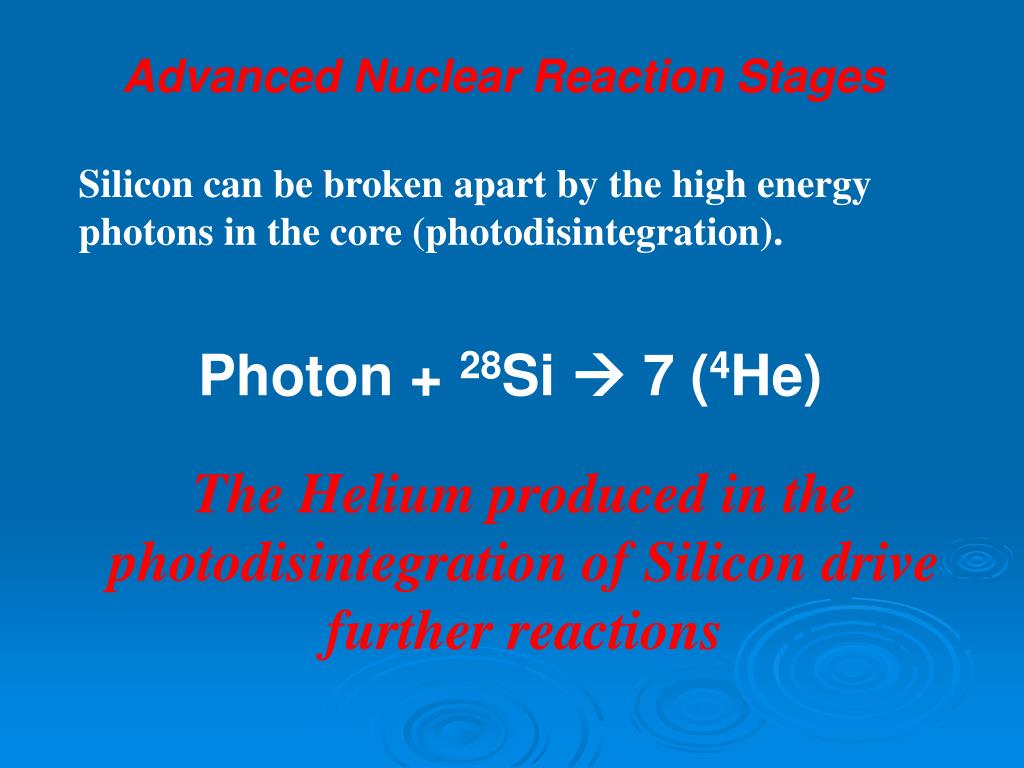 Advanced Nuclear Reaction Stages

Silicon can be broken apart by the high energy photons in the core (photodisintegration).

Photon + $^{28}Si \rightarrow 7\ (^{4}He)$

The Helium produced in the photodisintegration of Silicon drive further reactions